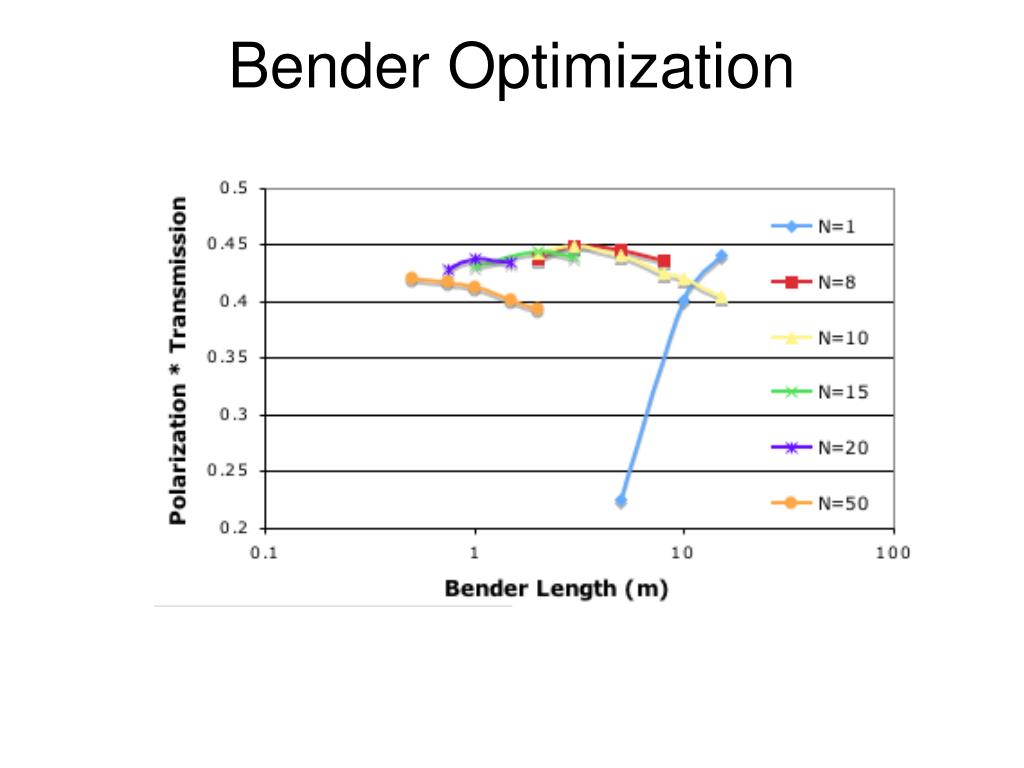 Bender Optimization

Polarization * Transmission

0.5
0.45
0.4
0.35
0.3
0.25
0.2

0.1
1
10
100

Bender Length (m)

N=1
N=8
N=10
N=15
N=20
N=50